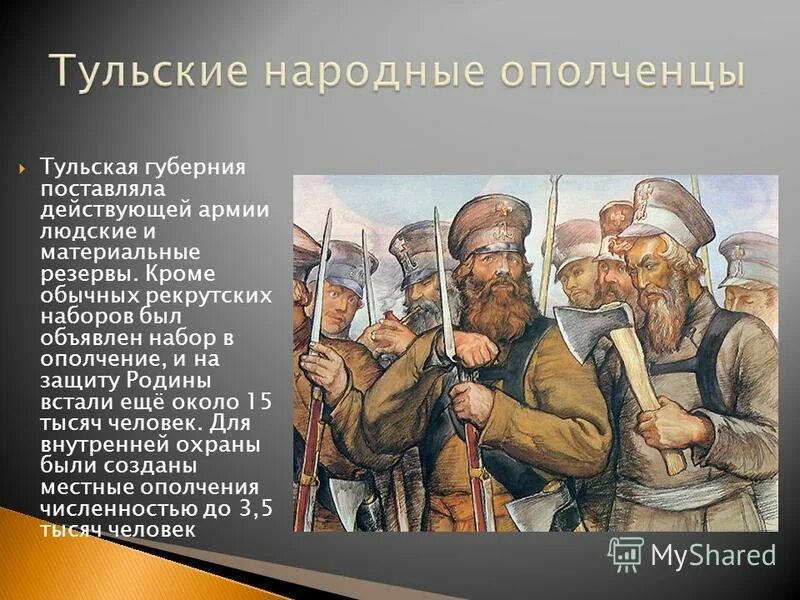 Тульские народные ополченцы

Тульская губерния поставляла действующей армии людские и материальные резервы. Кроме обычных рекрутских наборов был объявлен набор в ополчение, и на защиту Родины встали ещё около 15 тысяч человек. Для внутренней охраны были созданы местные ополчения численностью до 3,5 тысяч человек

MyShared